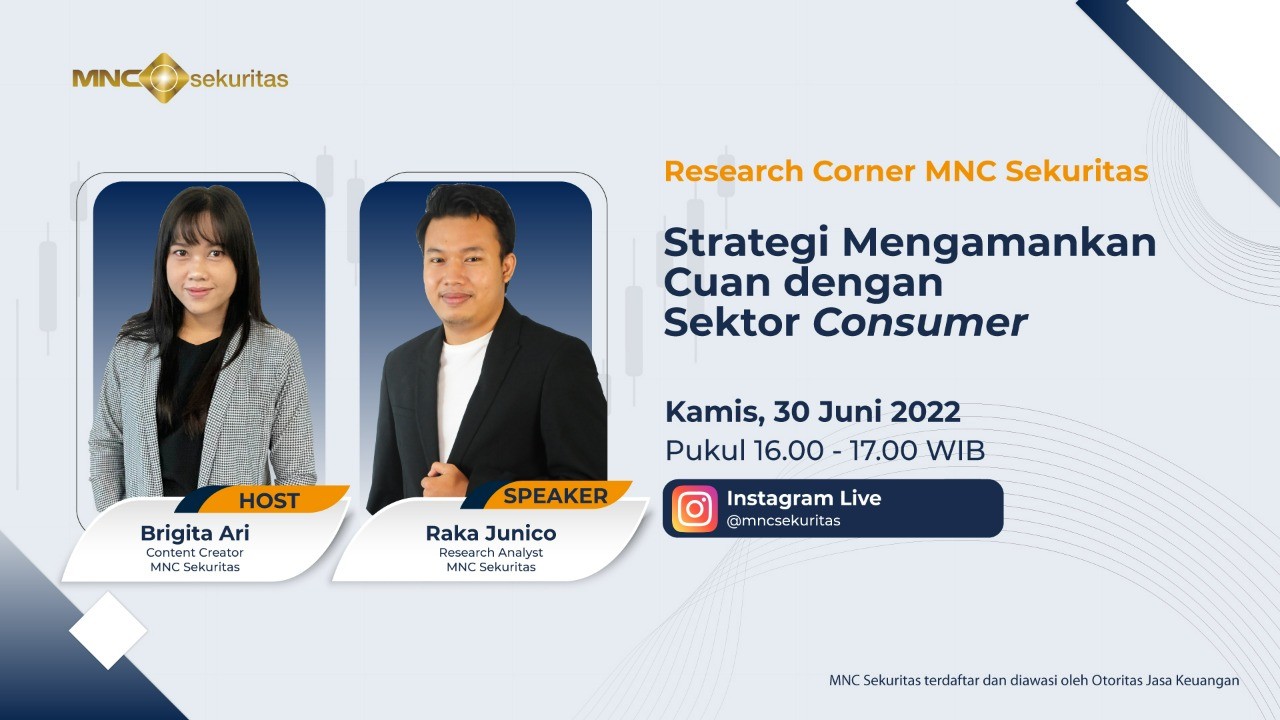 MNC sekuritas

HOST
Brigita Ari
Content Creator
MNC Sekuritas

SPEAKER
Raka Junico
Research Analyst
MNC Sekuritas

Research Corner MNC Sekuritas

Strategi Mengamankan Cuan dengan Sektor Consumer

Kamis, 30 Juni 2022
Pukul 16.00 - 17.00 WIB

Instagram Live
@mncsekuritas

MNC Sekuritas terdaftar dan diawasi oleh Otoritas Jasa Keuangan